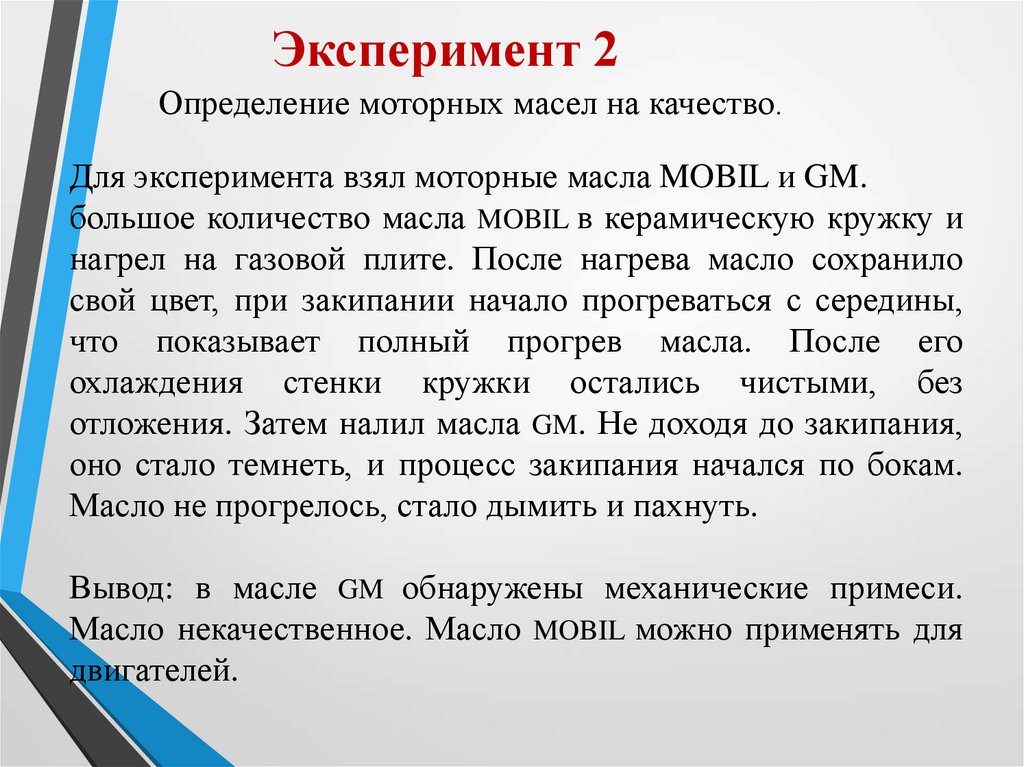 Эксперимент 2

Определение моторных масел на качество.

Для эксперимента взял моторные масла MOBIL и GM. большое количество масла MOBIL в керамическую кружку и нагрел на газовой плите. После нагрева масло сохранило свой цвет, при закипании начало прогреваться с середины, что показывает полный прогрев масла. После его охлаждения стенки кружки остались чистыми, без отложения. Затем налил масла GM. Не доходя до закипания, оно стало темнеть, и процесс закипания начался по бокам. Масло не прогрелось, стало дымить и пахнуть.

Вывод: в масле GM обнаружены механические примеси. Масло некачественное. Масло MOBIL можно применять для двигателей.